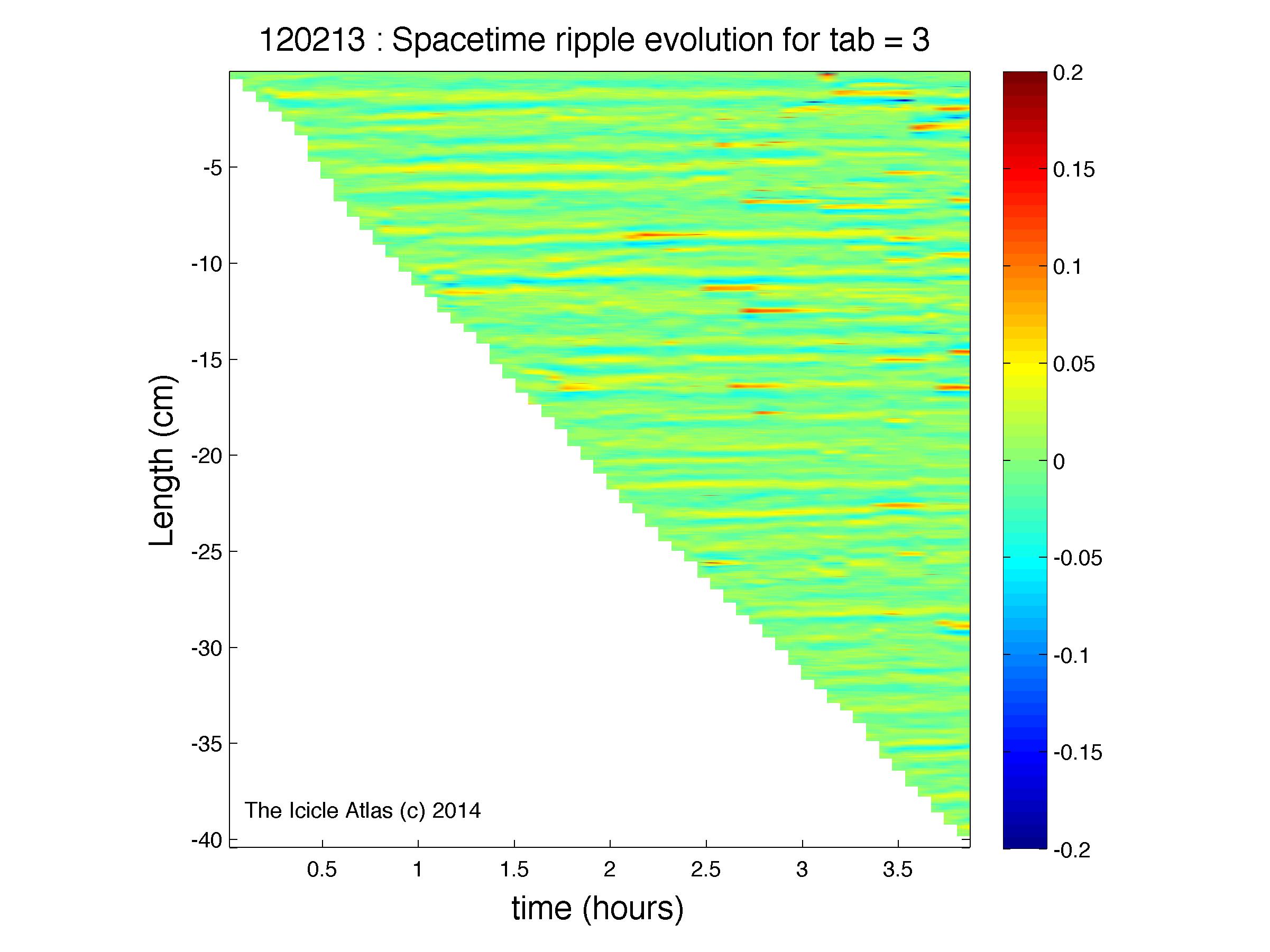 120213 : Spacetime ripple evolution for tab = 3

Length (cm)

-5
-10
-15
-20
-25
-30
-35
-40

The Icicle Atlas (c) 2014

0.5
1
1.5
2
2.5
3
3.5

time (hours)

0.2
0.15
0.1
0.05
0
-0.05
-0.1
-0.15
-0.2